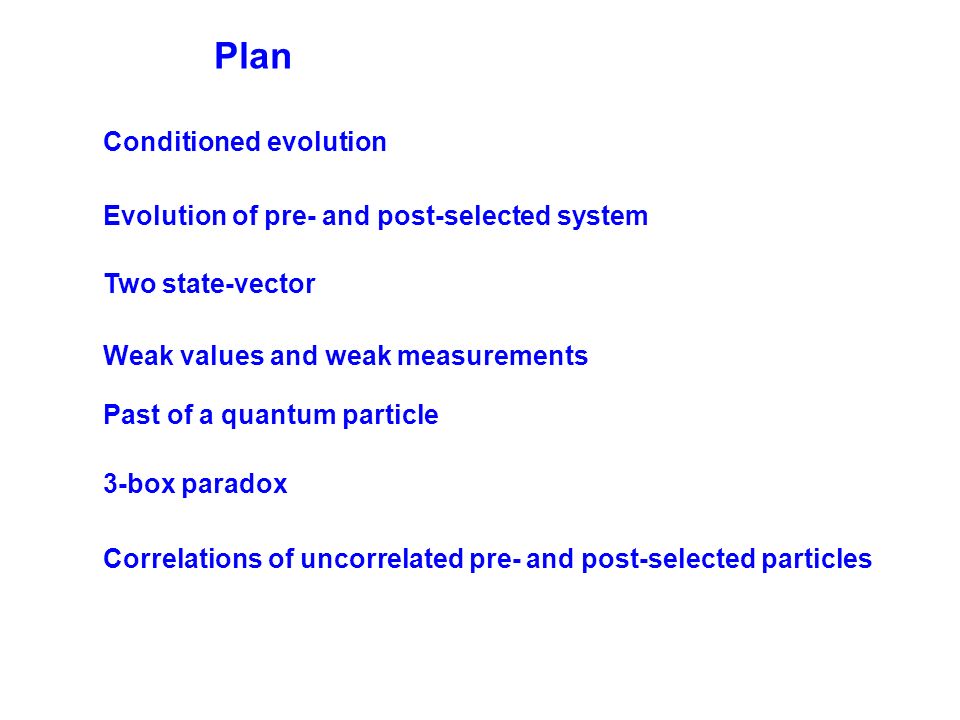 Plan

Conditioned evolution

Evolution of pre- and post-selected system

Two state-vector

Weak values and weak measurements

Past of a quantum particle

3-box paradox

Correlations of uncorrelated pre- and post-selected particles